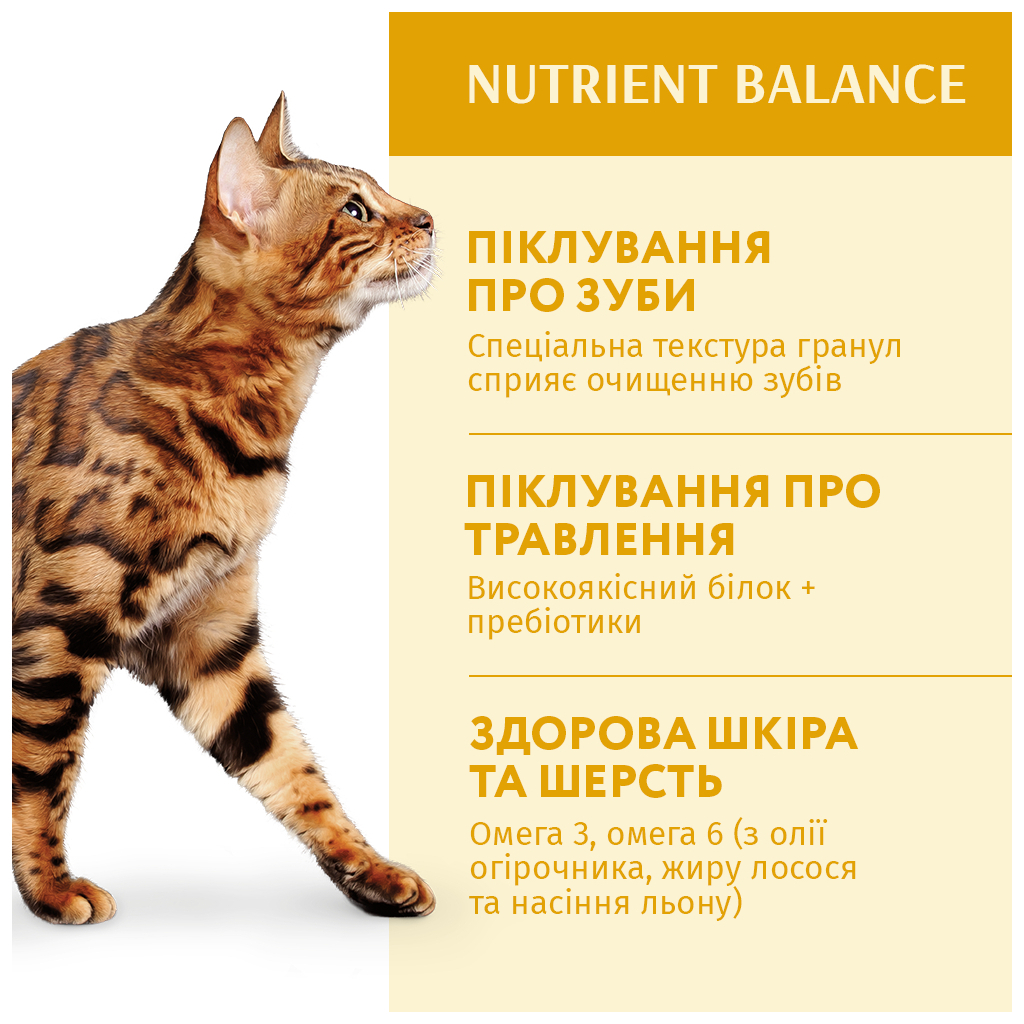 NUTRIENT BALANCE

ПІКЛУВАННЯ ПРО ЗУБИ

Спеціальна текстура гранул сприяє очищенню зубів

ПІКЛУВАННЯ ПРО ТРАВЛЕННЯ

Високоякісний білок + пребіотики

ЗДОРОВА ШКІРА ТА ШЕРСТЬ

Омега 3, омега 6 (з олії огірочника, жиру лосося та насіння льону)